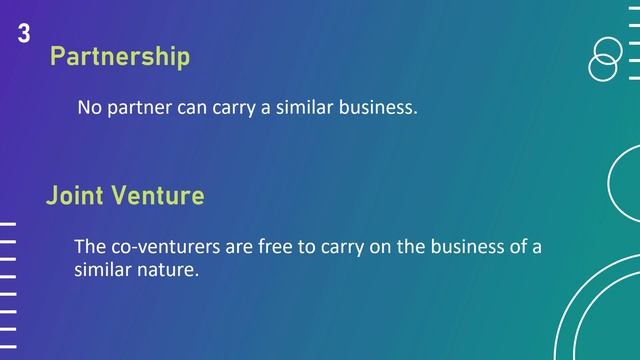 3

Partnership

No partner can carry a similar business.

Joint Venture

The co-venturers are free to carry on the business of a similar nature.